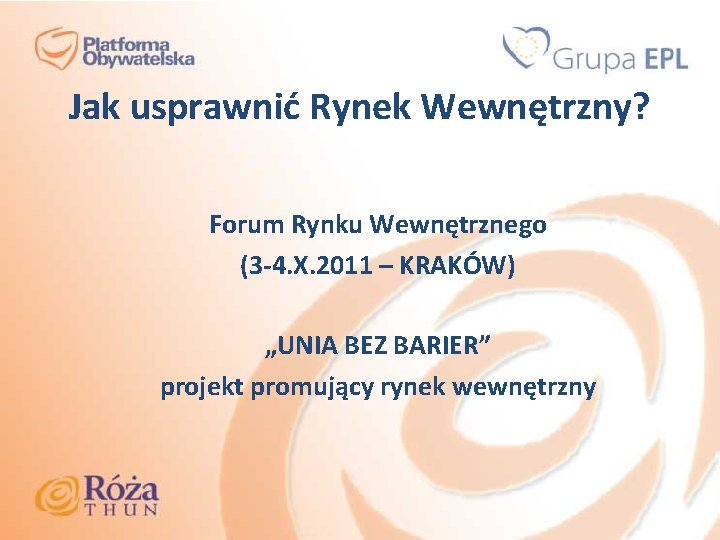 Platforma Obywatelska

Grupa EPL

Jak usprawnić Rynek Wewnętrzny?

Forum Rynku Wewnętrznego
(3-4.X.2011 – KRAKÓW)

„UNIA BEZ BARIER”
projekt promujący rynek wewnętrzny

Róża
THUN